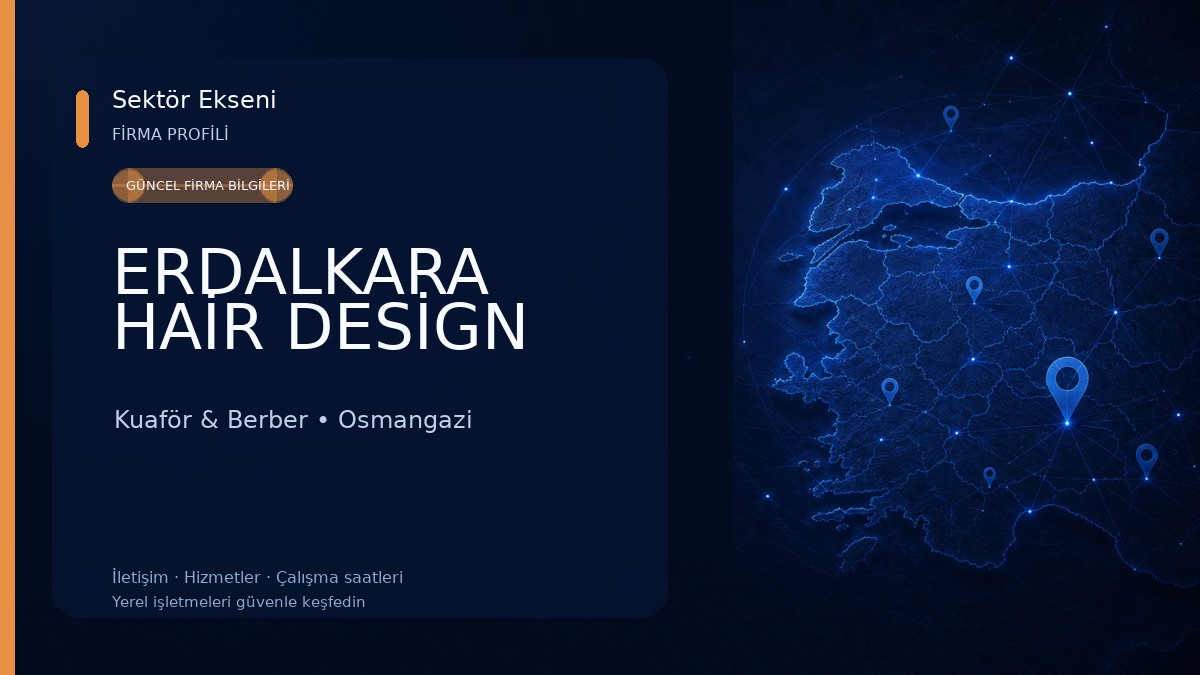 Sektör Ekseni
FİRMA PROFİLİ

GÜNCEL FİRMA BİLGİLERİ

ERDALKARA HAİR DESİGN

Kuaför & Berber • Osmangazi

İletişim · Hizmetler · Çalışma saatleri
Yerel işletmeleri güvenle keşfedin